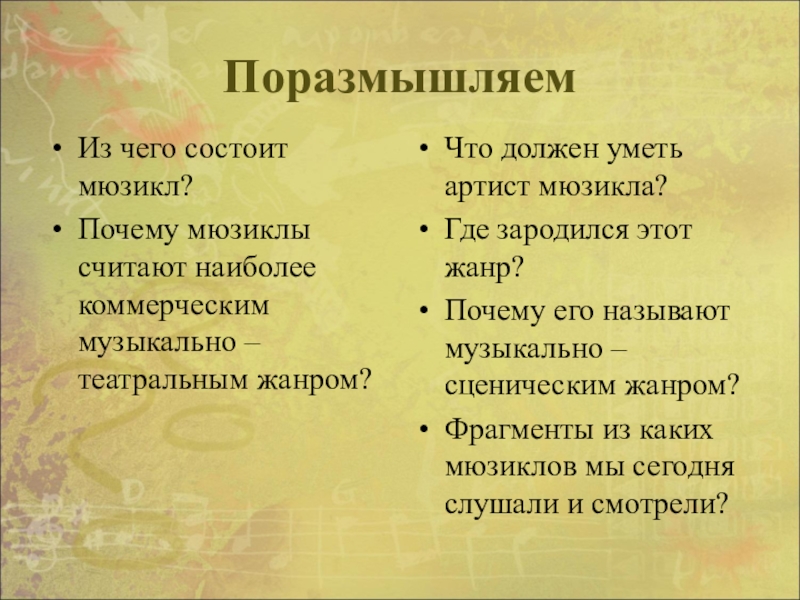 Поразмышляем

• Из чего состоит мюзикл?
• Почему мюзиклы считают наиболее коммерческим музыкально – театральным жанром?

• Что должен уметь артист мюзикла?
• Где зародился этот жанр?
• Почему его называют музыкально – сценическим жанром?
• Фрагменты из каких мюзиклов мы сегодня слушали и смотрели?